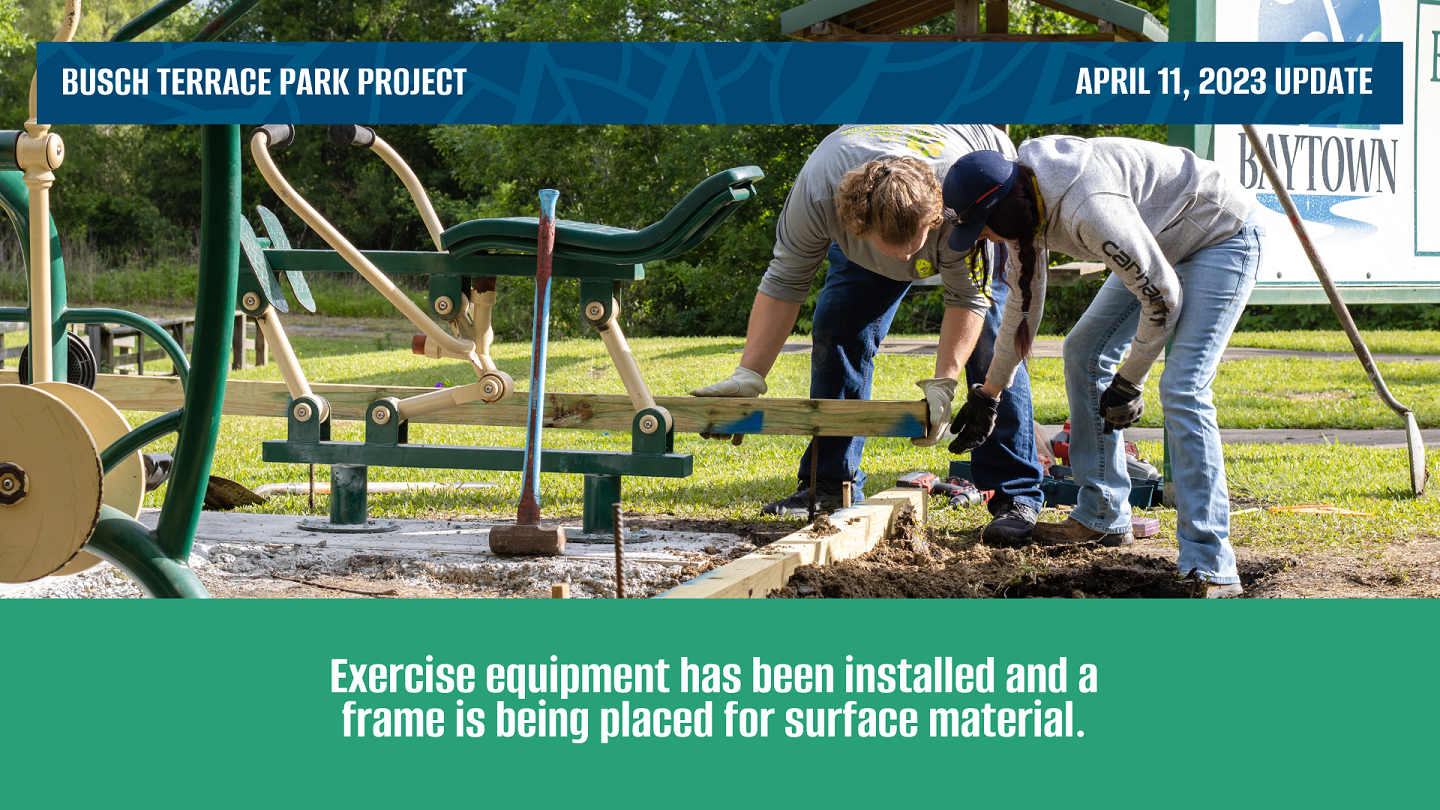 BUSCH TERRACE PARK PROJECT

APRIL 11, 2023 UPDATE

BAYTOWN

carhartt

Exercise equipment has been installed and a frame is being placed for surface material.